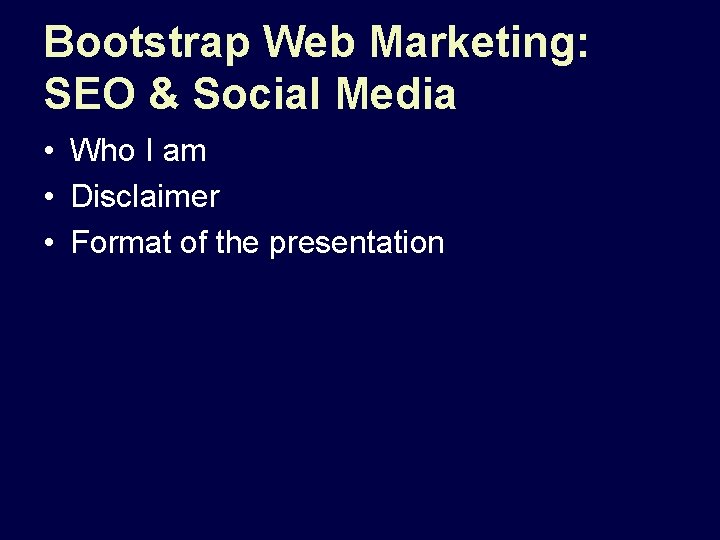 Bootstrap Web Marketing: SEO & Social Media

• Who I am
• Disclaimer
• Format of the presentation